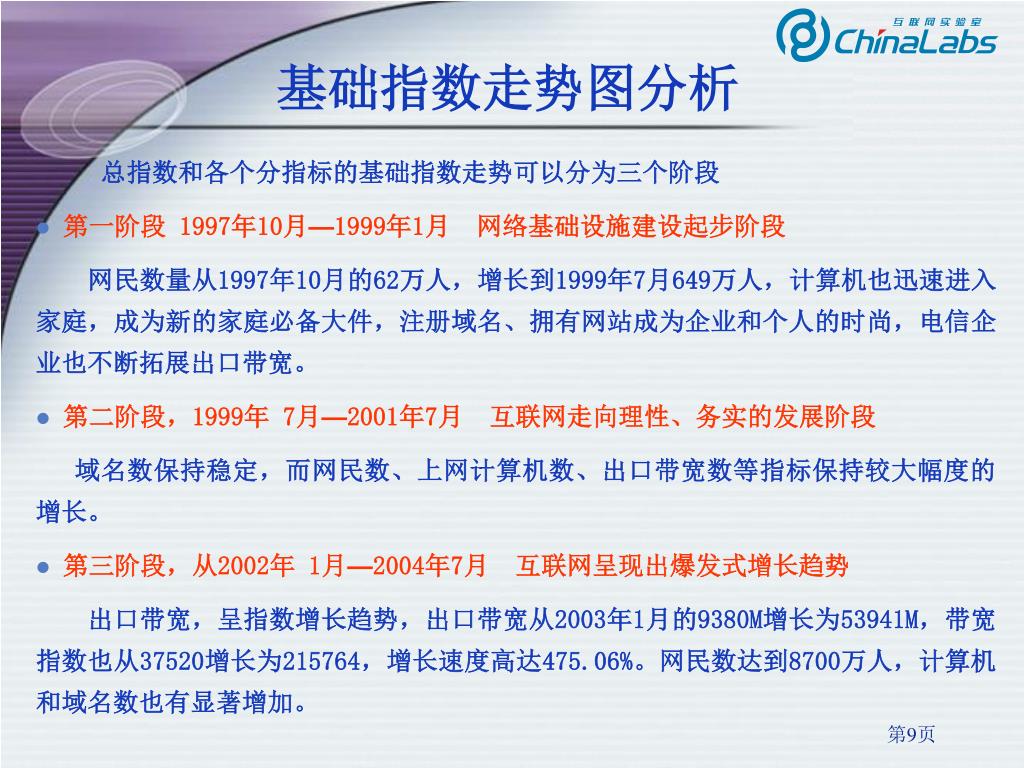 互联网实验室
ChinaLabs

基础指数走势图分析

总指数和各个分指标的基础指数走势可以分为三个阶段

● 第一阶段 1997年10月—1999年1月　网络基础设施建设起步阶段

网民数量从1997年10月的62万人，增长到1999年7月649万人，计算机也迅速进入家庭，成为新的家庭必备大件，注册域名、拥有网站成为企业和个人的时尚，电信企业也不断拓展出口带宽。

● 第二阶段，1999年 7月—2001年7月　互联网走向理性、务实的发展阶段

域名数保持稳定，而网民数、上网计算机数、出口带宽数等指标保持较大幅度的增长。

● 第三阶段，从2002年 1月—2004年7月　互联网呈现出爆发式增长趋势

出口带宽，呈指数增长趋势，出口带宽从2003年1月的9380M增长为53941M，带宽指数也从37520增长为215764，增长速度高达475.06%。网民数达到8700万人，计算机和域名数也有显著增加。

第9页